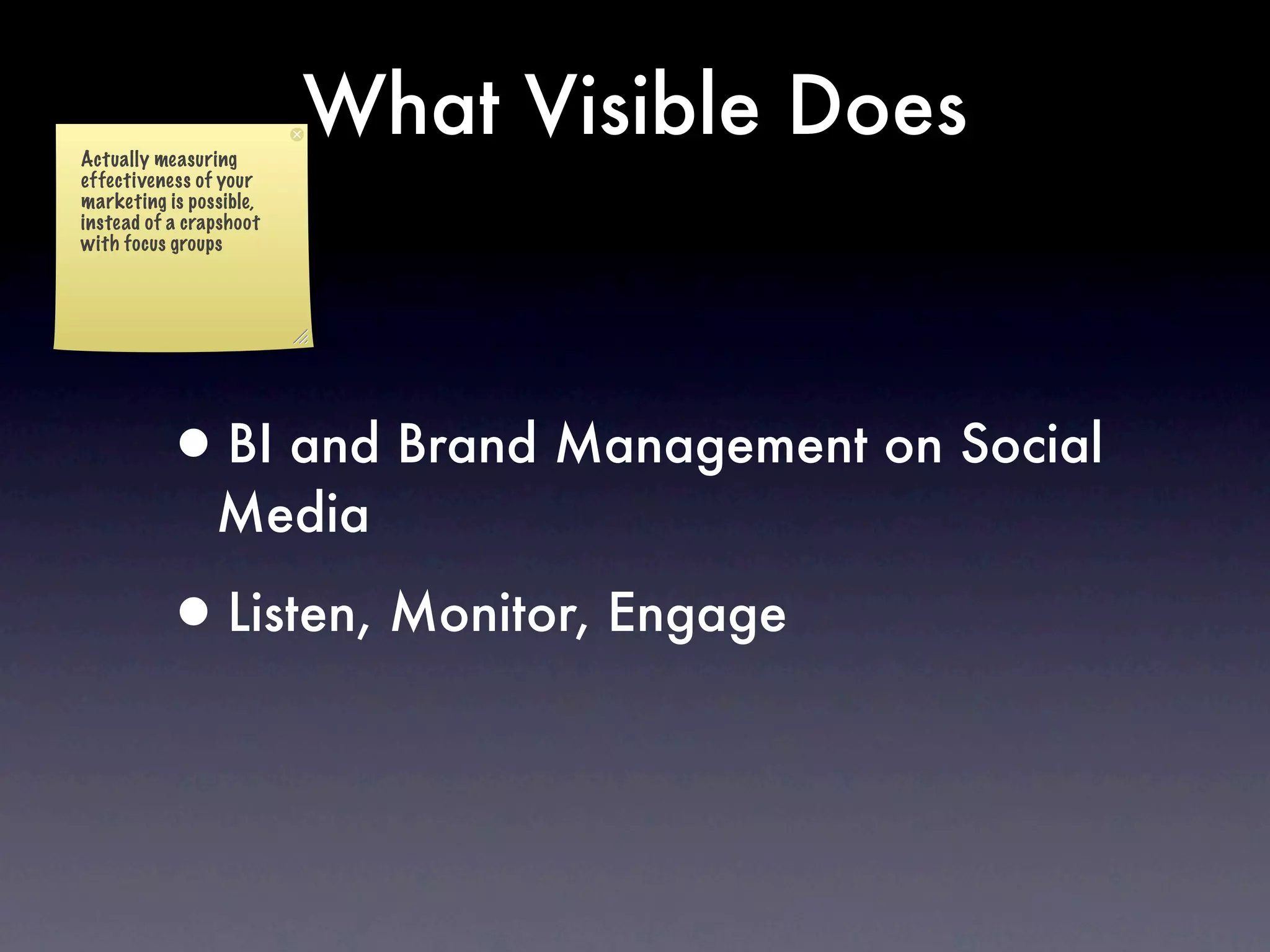 What Visible Does

Actually measuring effectiveness of your marketing is possible, instead of a crapshoot with focus groups

• BI and Brand Management on Social Media

• Listen, Monitor, Engage